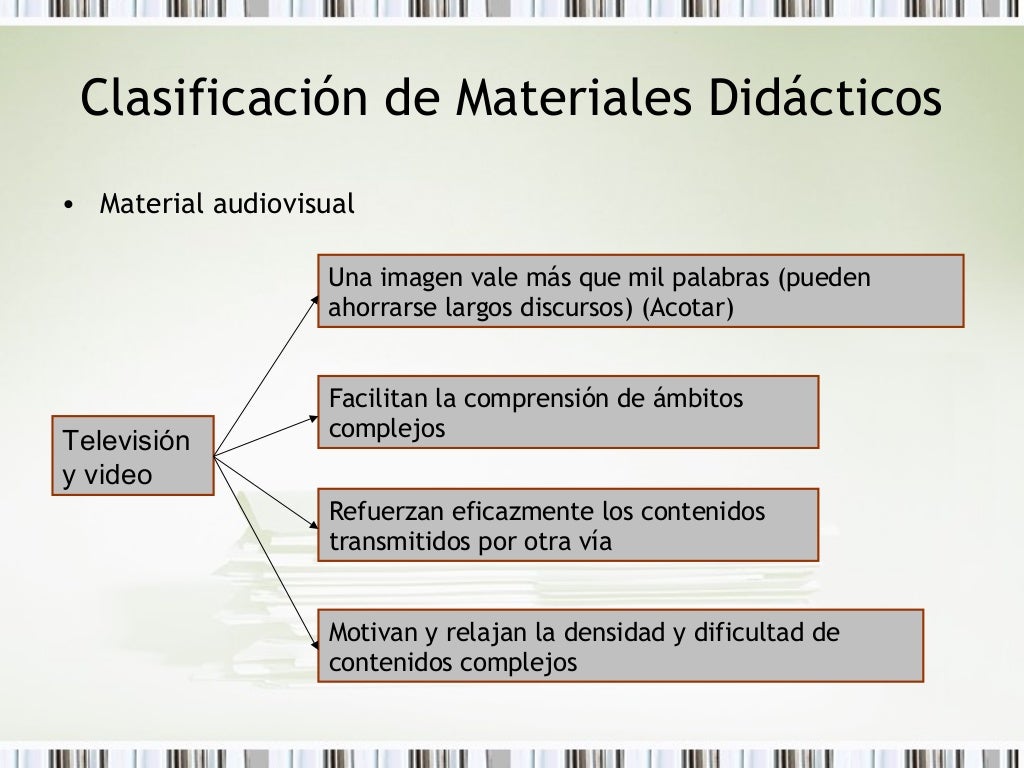 Clasificación de Materiales Didácticos

• Material audiovisual

Televisión y video

Una imagen vale más que mil palabras (pueden ahorrarse largos discursos) (Acotar)

Facilitan la comprensión de ámbitos complejos

Refuerzan eficazmente los contenidos transmitidos por otra vía

Motivan y relajan la densidad y dificultad de contenidos complejos